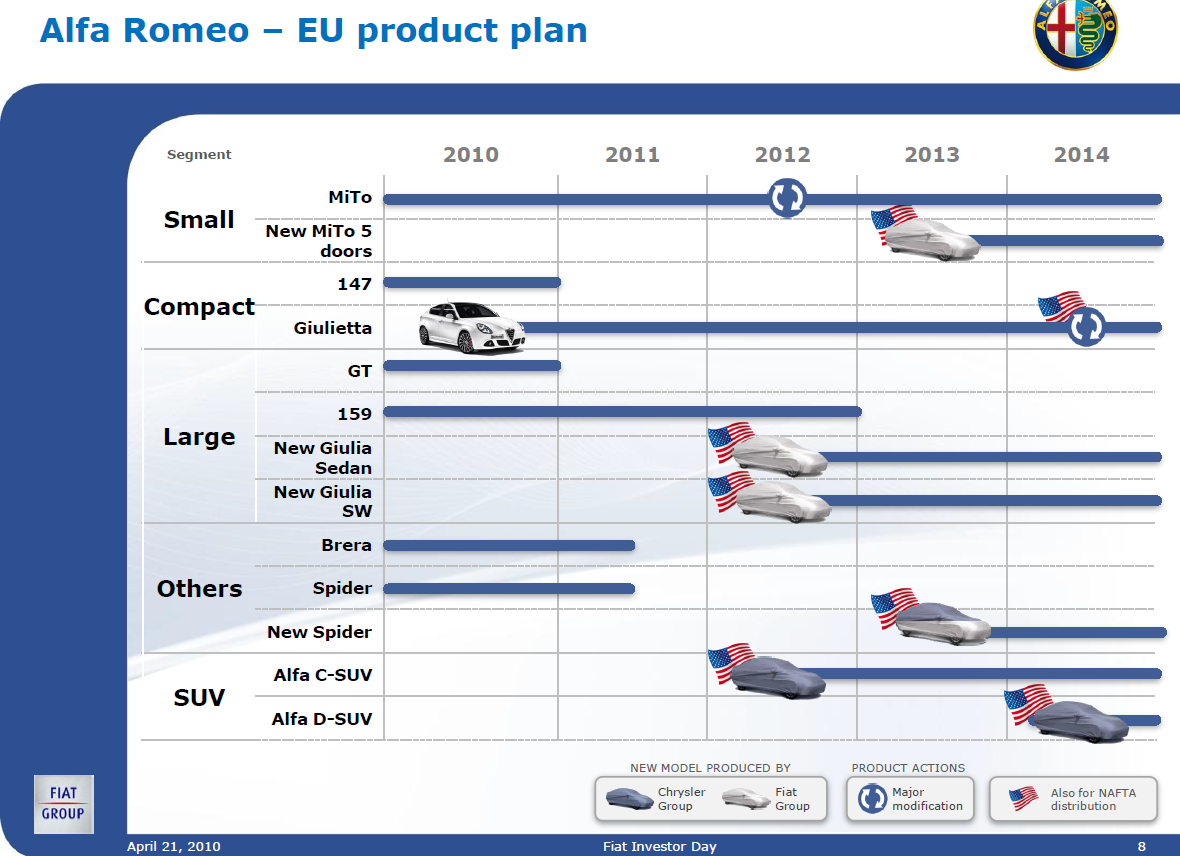 Alfa Romeo – EU product plan

ALFA ROMEO

| Segment | | 2010 | 2011 | 2012 | 2013 | 2014 |
|---|---|---|---|---|---|---|
| Small | MiTo | | | | | |
| | New MiTo 5 doors | | | | | |
| Compact | 147 | | | | | |
| | Giulietta | | | | | |
| Large | GT | | | | | |
| | 159 | | | | | |
| | New Giulia Sedan | | | | | |
| | New Giulia SW | | | | | |
| Others | Brera | | | | | |
| | Spider | | | | | |
| | New Spider | | | | | |
| SUV | Alfa C-SUV | | | | | |
| | Alfa D-SUV | | | | | |

NEW MODEL PRODUCED BY
Chrysler Group
Fiat Group

PRODUCT ACTIONS
Major modification

Also for NAFTA distribution

FIAT GROUP

April 21, 2010
Fiat Investor Day
8